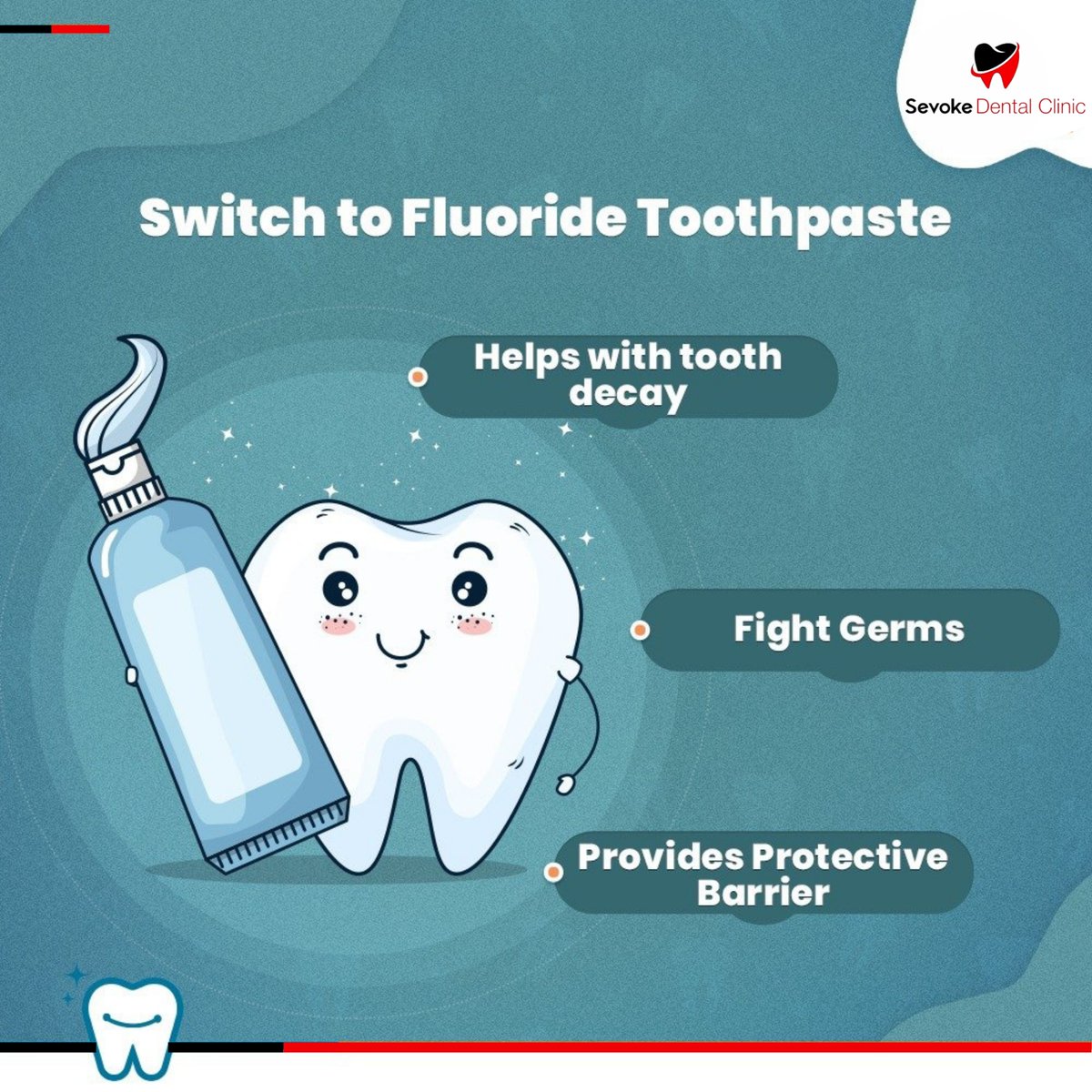 Sevoke Dental Clinic

Switch to Fluoride Toothpaste

Helps with tooth decay

Fight Germs

Provides Protective Barrier